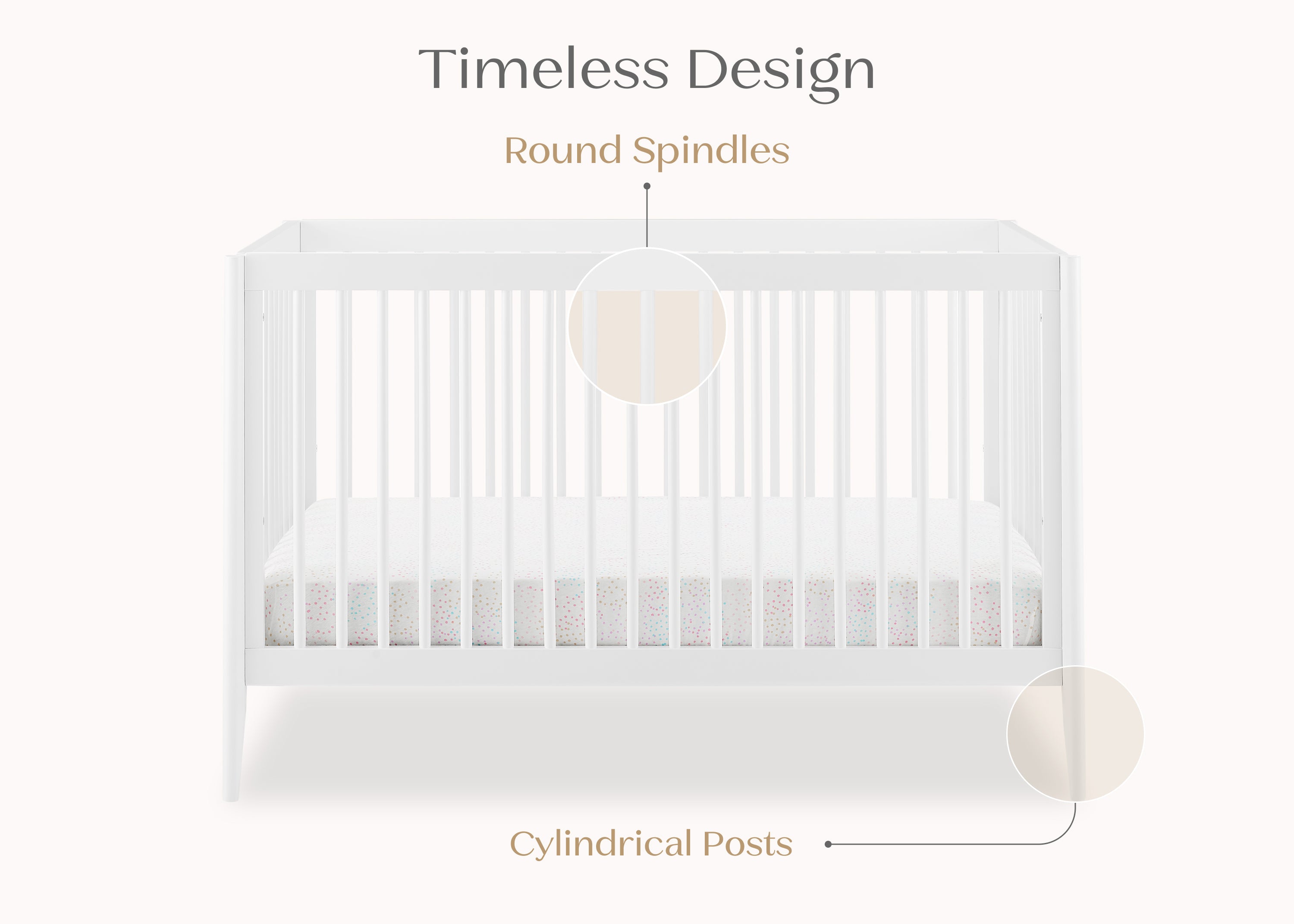 Timeless Design

Round Spindles

Cylindrical Posts